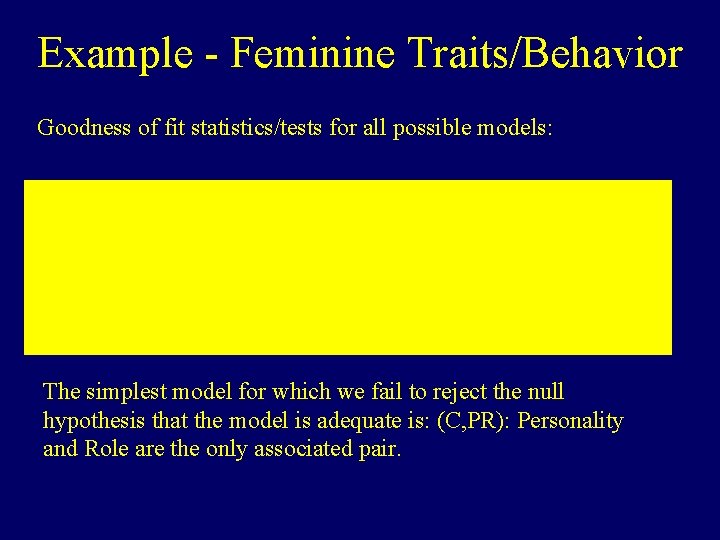 Example - Feminine Traits/Behavior

Goodness of fit statistics/tests for all possible models:

The simplest model for which we fail to reject the null hypothesis that the model is adequate is: (C,PR): Personality and Role are the only associated pair.